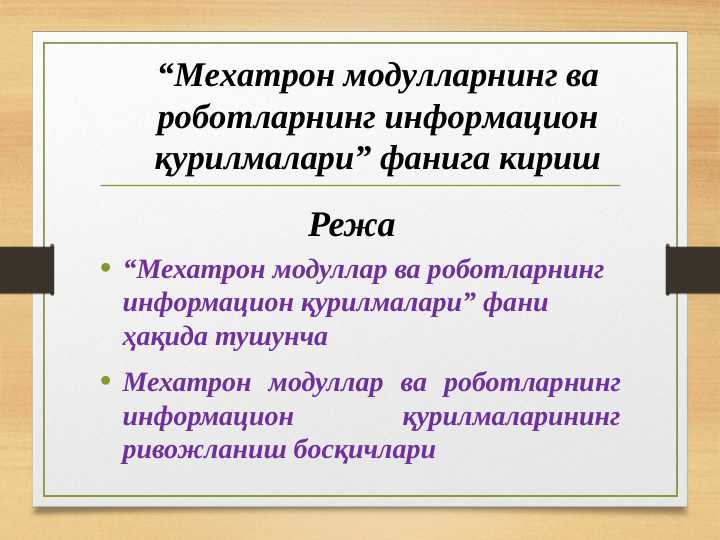 “Мехатрон модулларнинг ва роботларнинг информацион қурилмалари” фанига кириш

Режа

• “Мехатрон модуллар ва роботларнинг информацион қурилмалари” фани ҳақида тушунча

• Мехатрон модуллар ва роботларнинг информацион қурилмаларининг ривожланиш босқичлари